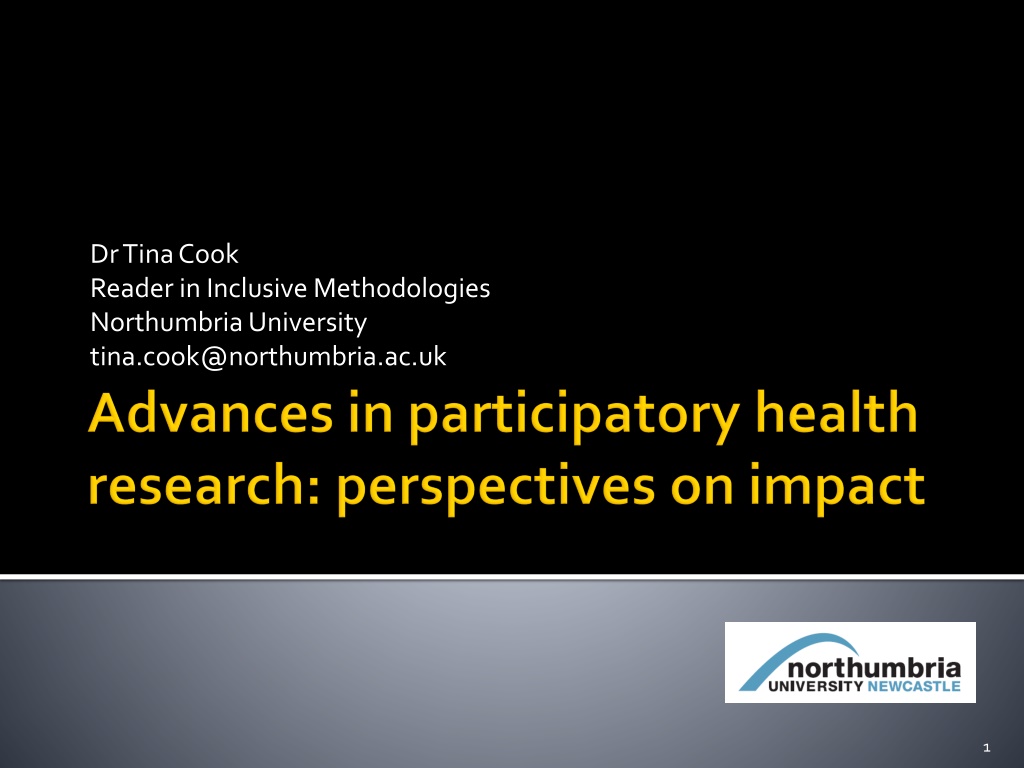 Dr Tina Cook
Reader in Inclusive Methodologies
Northumbria University
tina.cook@northumbria.ac.uk

Advances in participatory health research: perspectives on impact

northumbria
UNIVERSITY NEWCASTLE

1